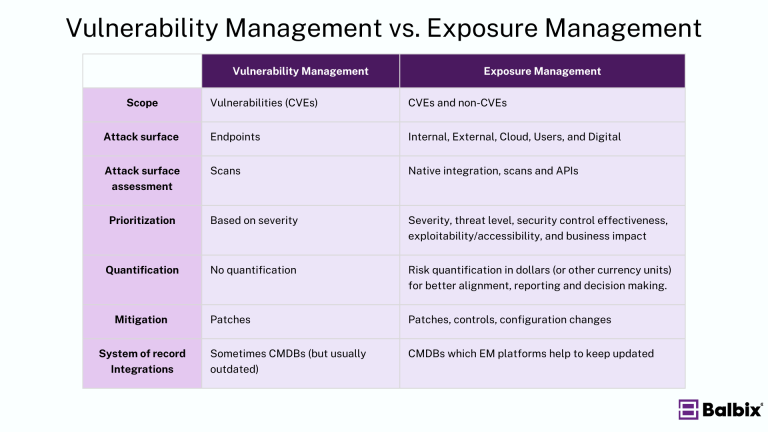 Vulnerability Management vs. Exposure Management

| | Vulnerability Management | Exposure Management |
|---|---|---|
| Scope | Vulnerabilities (CVEs) | CVEs and non-CVEs |
| Attack surface | Endpoints | Internal, External, Cloud, Users, and Digital |
| Attack surface assessment | Scans | Native integration, scans and APIs |
| Prioritization | Based on severity | Severity, threat level, security control effectiveness, exploitability/accessibility, and business impact |
| Quantification | No quantification | Risk quantification in dollars (or other currency units) for better alignment, reporting and decision making. |
| Mitigation | Patches | Patches, controls, configuration changes |
| System of record Integrations | Sometimes CMDBs (but usually outdated) | CMDBs which EM platforms help to keep updated |

Balbix